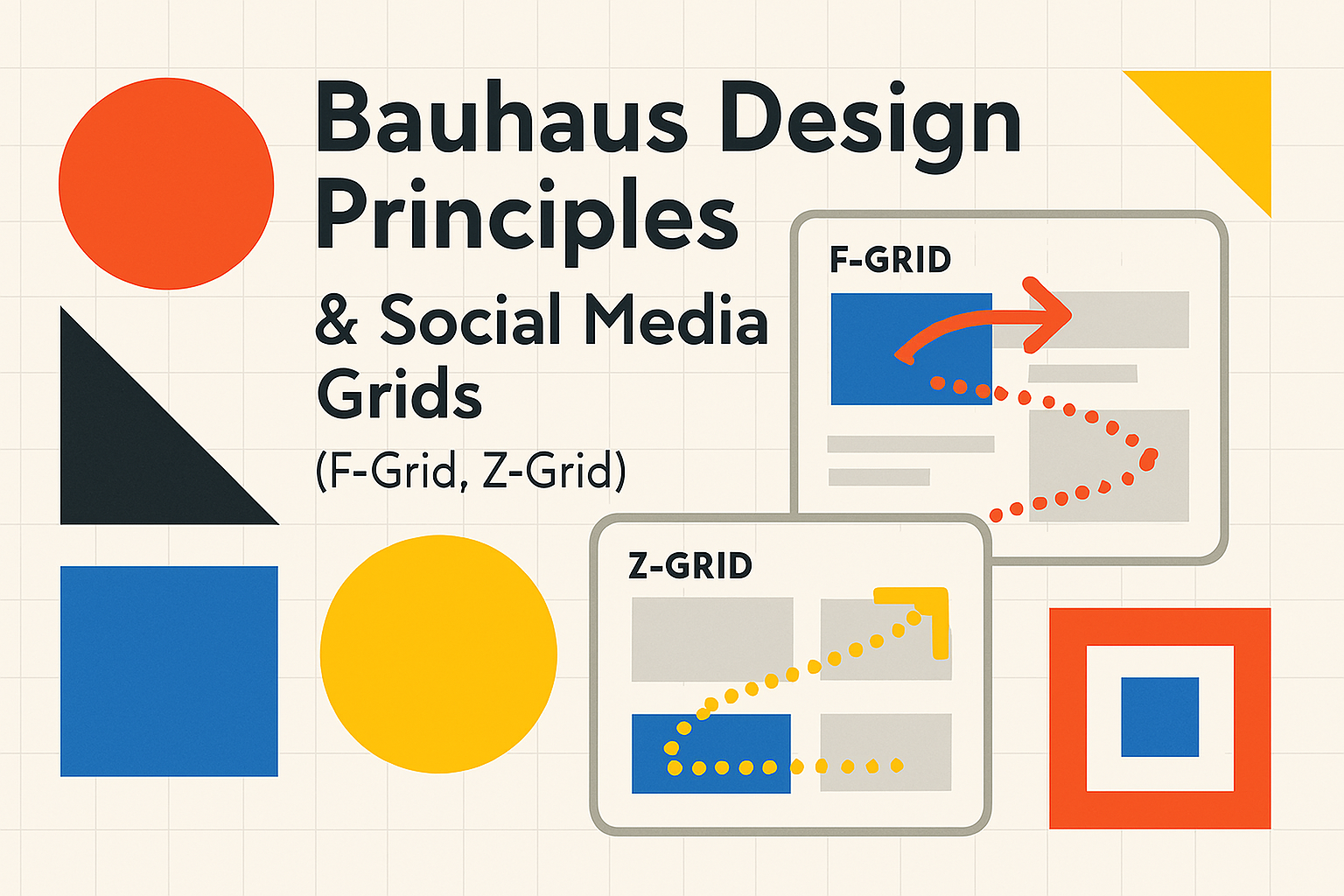 Bauhaus Design Principles

& Social Media Grids

(F-Grid, Z-Grid)

F-GRID

Z-GRID